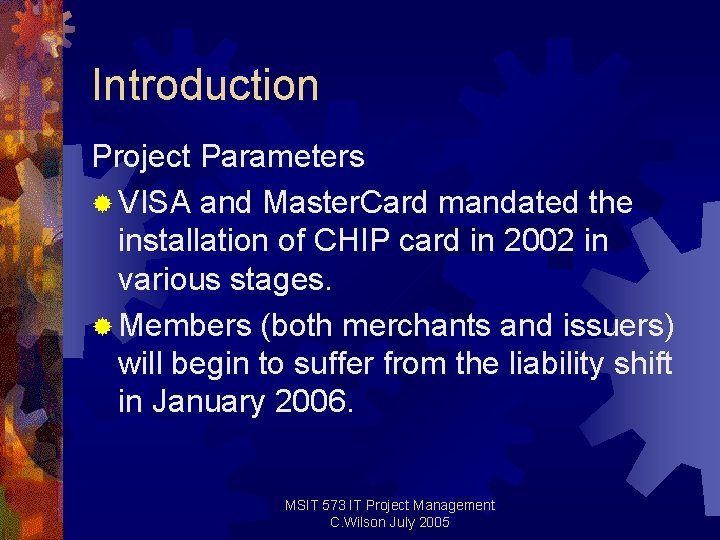 Introduction

Project Parameters

• VISA and MasterCard mandated the installation of CHIP card in 2002 in various stages.
• Members (both merchants and issuers) will begin to suffer from the liability shift in January 2006.

MSIT 573 IT Project Management
C.Wilson July 2005